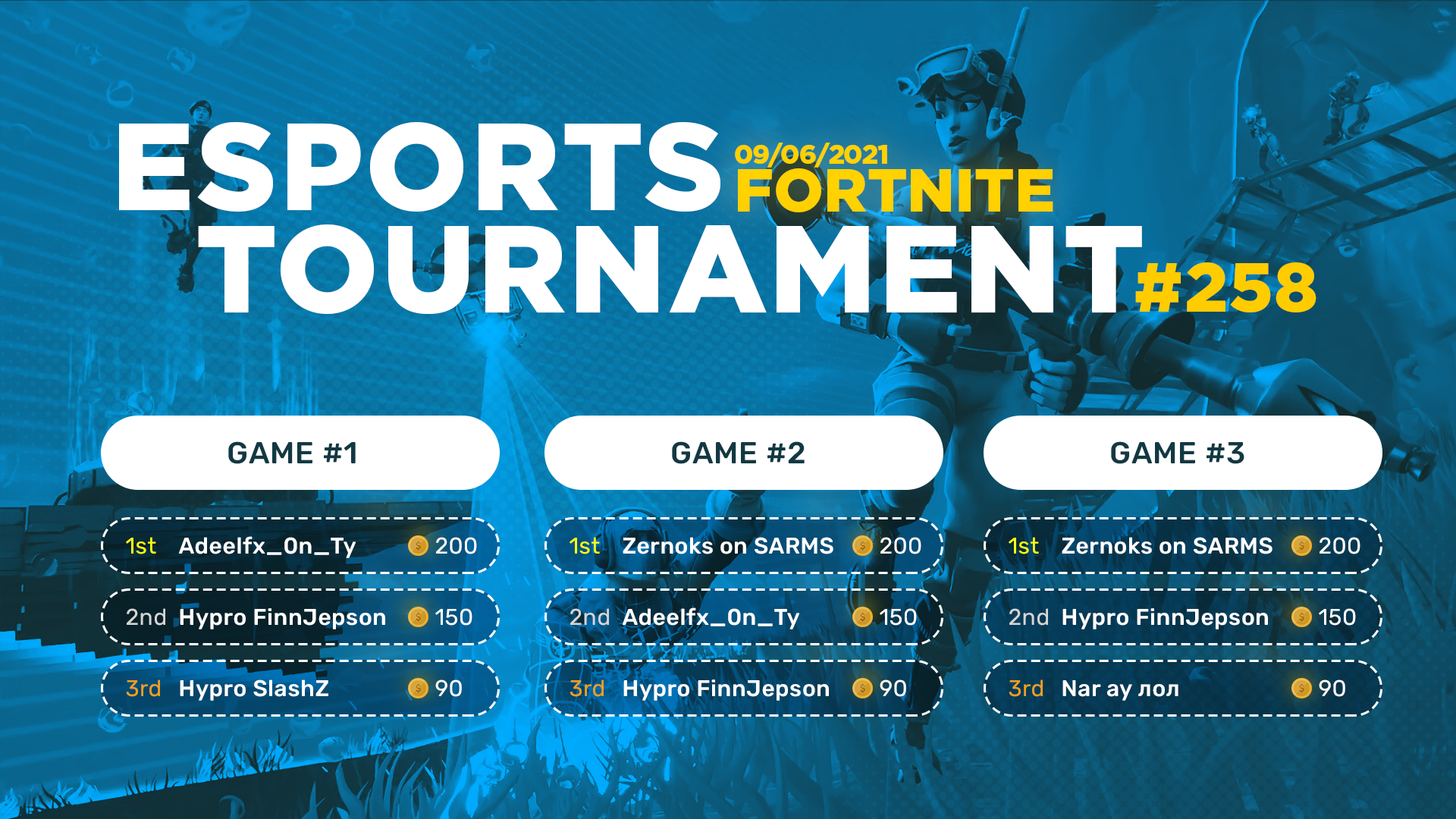 ESPORTS 09/06/2021 FORTNITE
TOURNAMENT #258

GAME #1

1st Adeelfx_On_Ty 200

2nd Hypro FinnJepson 150

3rd Hypro SlashZ 90

GAME #2

1st Zernoks on SARMS 200

2nd Adeelfx_On_Ty 150

3rd Hypro FinnJepson 90

GAME #3

1st Zernoks on SARMS 200

2nd Hypro FinnJepson 150

3rd Nar ay лол 90